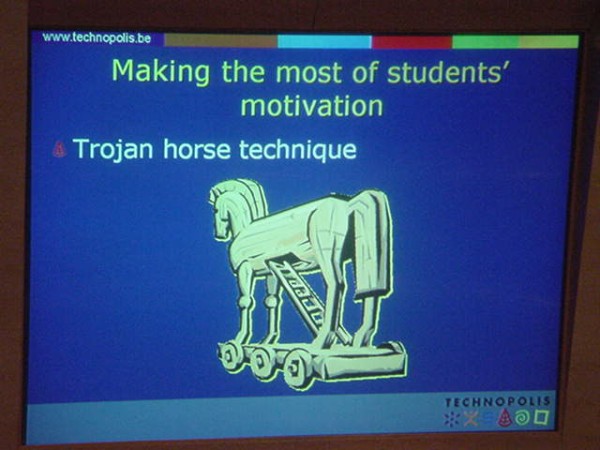 www.technopolis.be

Making the most of students' motivation

Trojan horse technique

TECHNOPOLIS